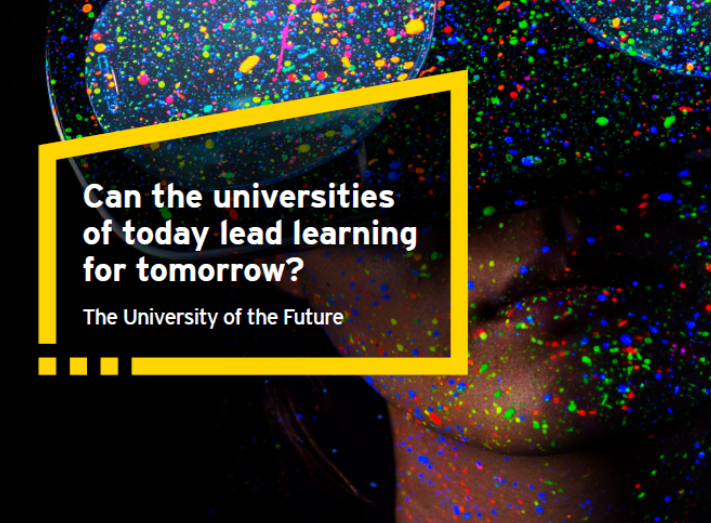 Can the universities of today lead learning for tomorrow?

The University of the Future